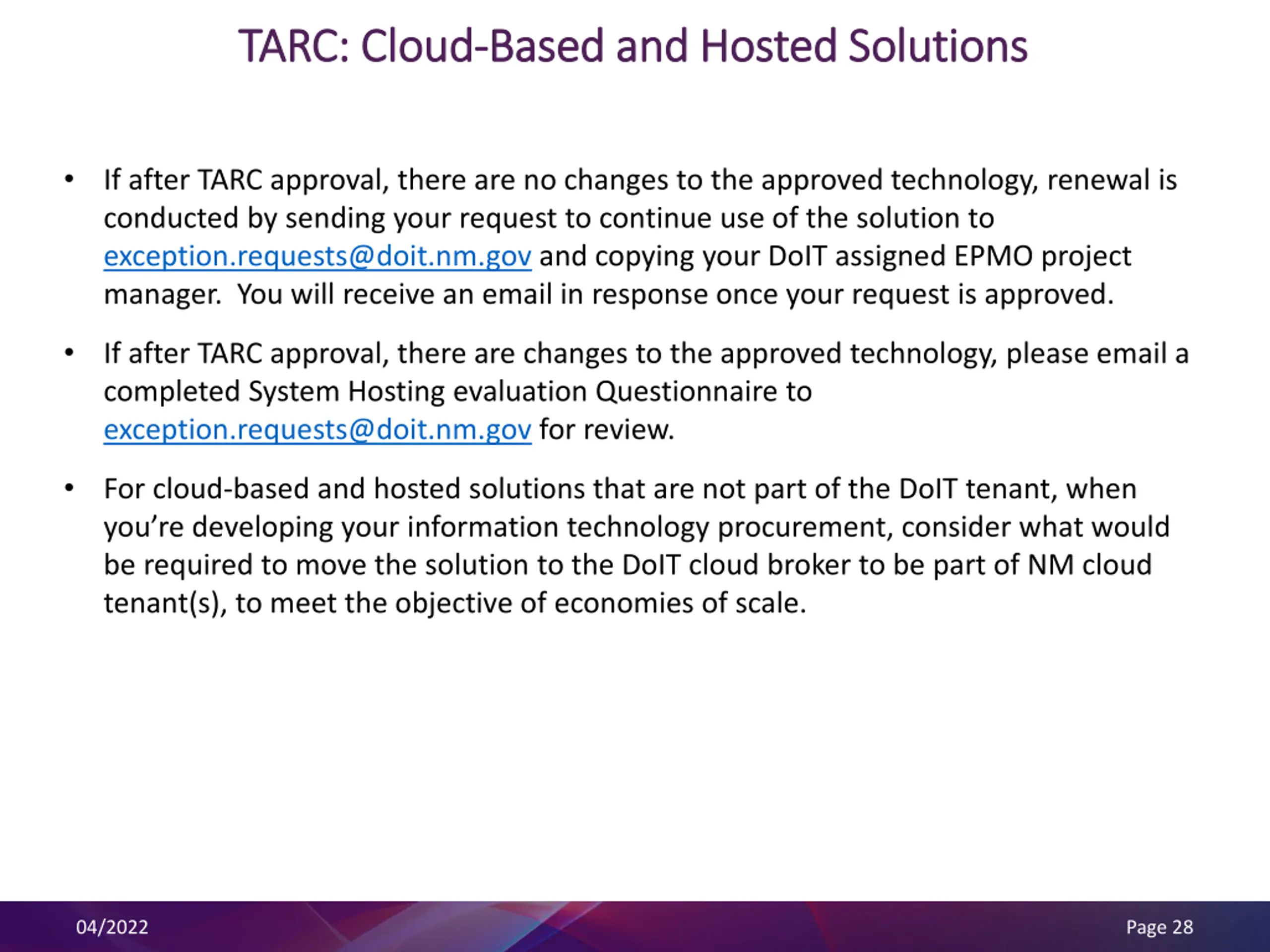 TARC: Cloud-Based and Hosted Solutions

• If after TARC approval, there are no changes to the approved technology, renewal is conducted by sending your request to continue use of the solution to exception.requests@doit.nm.gov and copying your DoIT assigned EPMO project manager. You will receive an email in response once your request is approved.

• If after TARC approval, there are changes to the approved technology, please email a completed System Hosting evaluation Questionnaire to exception.requests@doit.nm.gov for review.

• For cloud-based and hosted solutions that are not part of the DoIT tenant, when you're developing your information technology procurement, consider what would be required to move the solution to the DoIT cloud broker to be part of NM cloud tenant(s), to meet the objective of economies of scale.

04/2022

Page 28